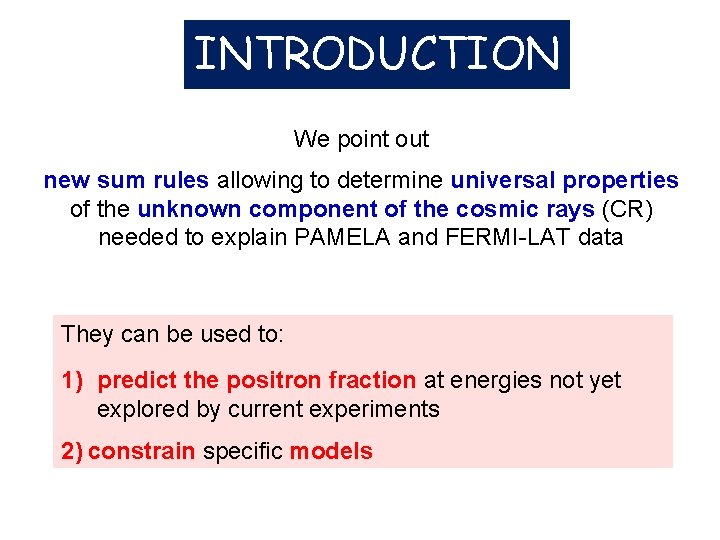 INTRODUCTION

We point out

new sum rules allowing to determine universal properties of the unknown component of the cosmic rays (CR) needed to explain PAMELA and FERMI-LAT data

They can be used to:

1) predict the positron fraction at energies not yet explored by current experiments

2) constrain specific models